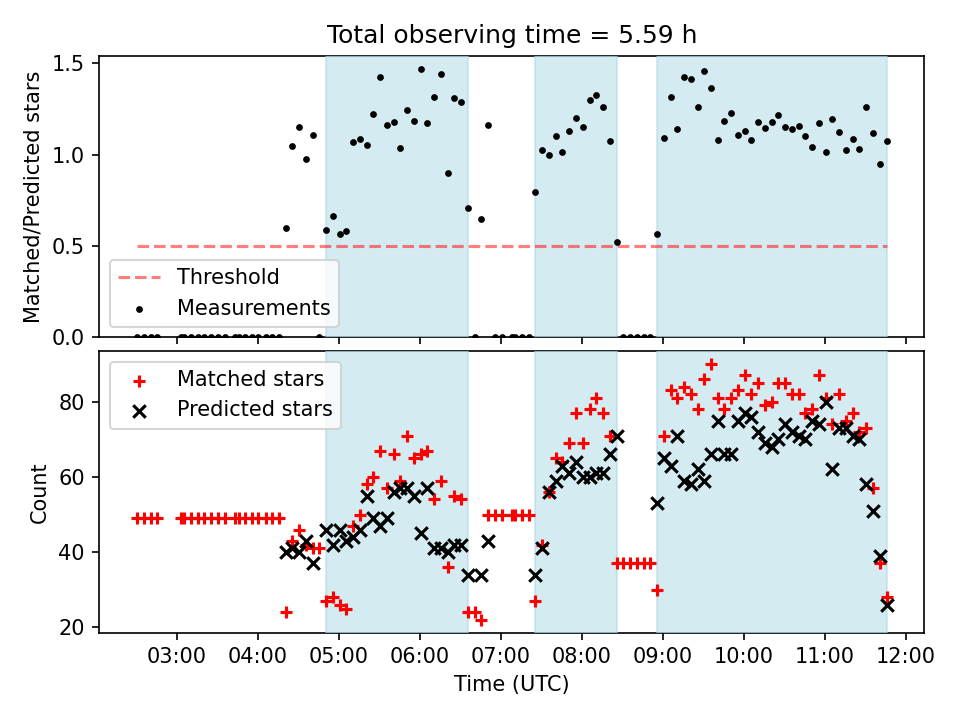 Total observing time = 5.59 h

Matched/Predicted stars

1.5
1.0
0.5
0.0

Threshold
Measurements

Matched stars
Predicted stars

Count

80
60
40
20

03:00 04:00 05:00 06:00 07:00 08:00 09:00 10:00 11:00 12:00

Time (UTC)